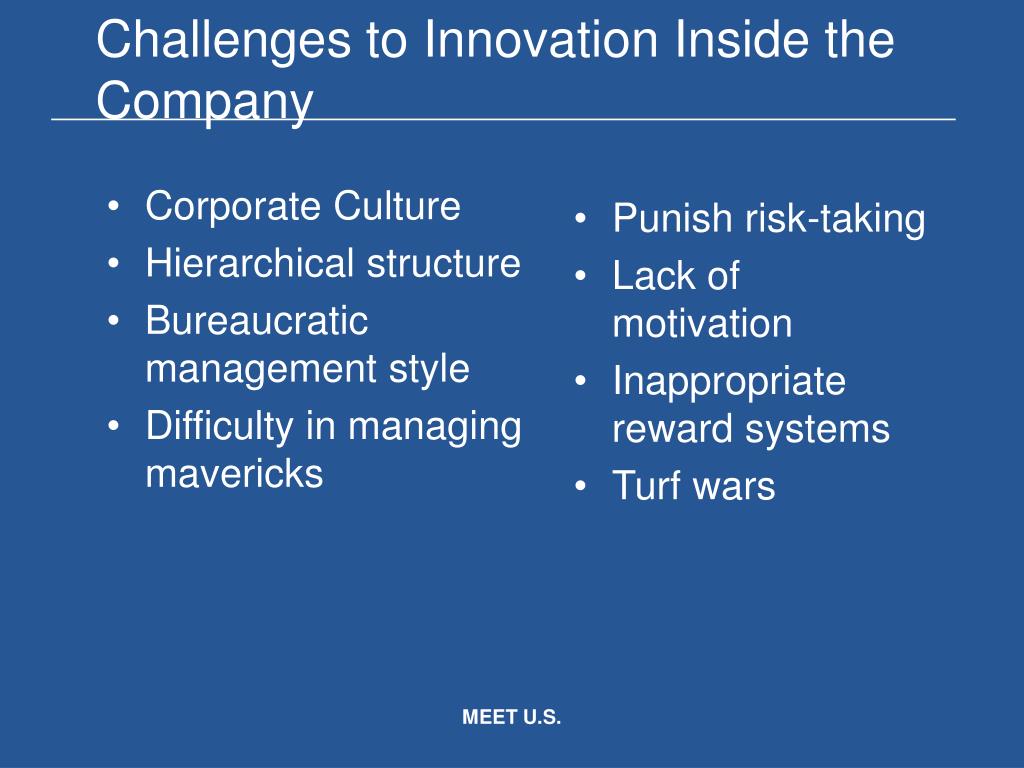 Challenges to Innovation Inside the Company

• Corporate Culture
• Hierarchical structure
• Bureaucratic management style
• Difficulty in managing mavericks

• Punish risk-taking
• Lack of motivation
• Inappropriate reward systems
• Turf wars

MEET U.S.